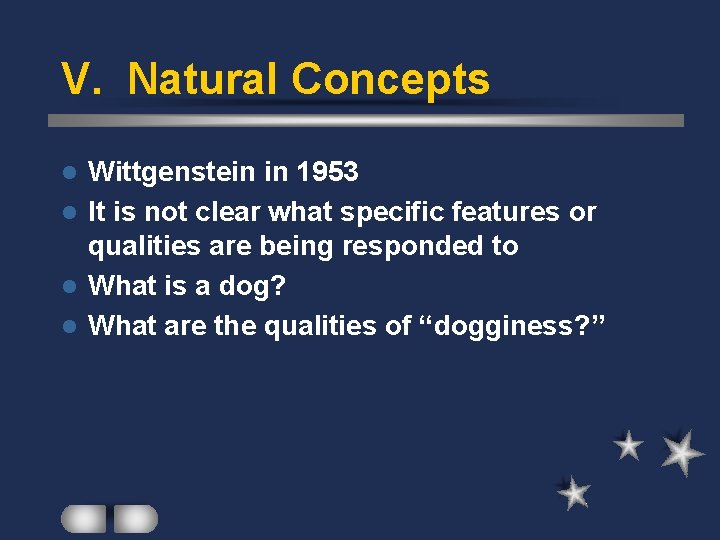 V. Natural Concepts

- Wittgenstein in 1953
- It is not clear what specific features or qualities are being responded to
- What is a dog?
- What are the qualities of “dogginess?”